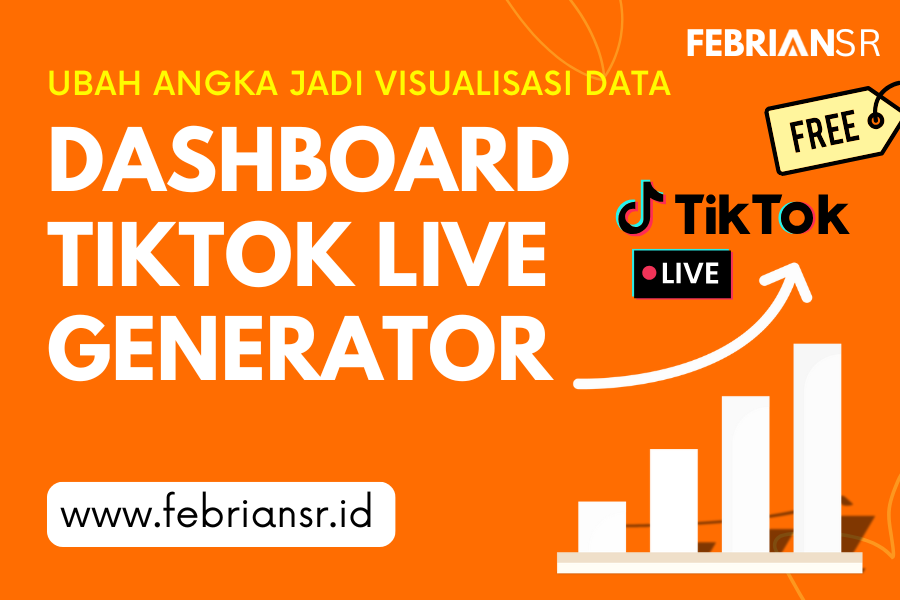 FEBRIANSR

UBAH ANGKA JADI VISUALISASI DATA

DASHBOARD TIKTOK LIVE GENERATOR

FREE

TikTok

LIVE

www.febriansr.id